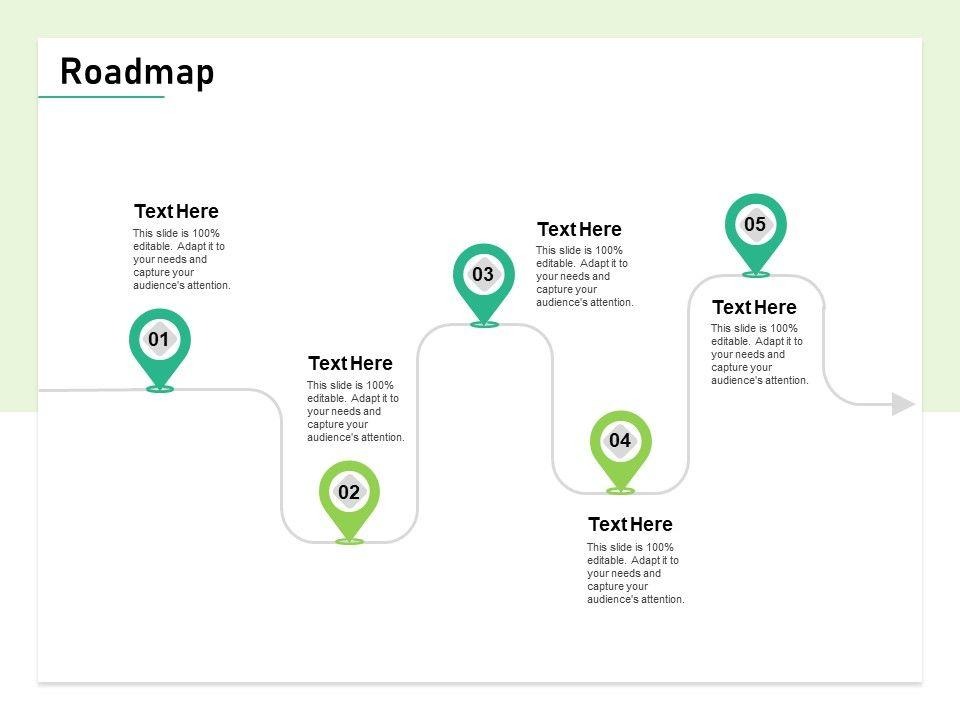 Roadmap

Text Here
This slide is 100% editable. Adapt it to your needs and capture your audience's attention.

01

Text Here
This slide is 100% editable. Adapt it to your needs and capture your audience's attention.

02

03

Text Here
This slide is 100% editable. Adapt it to your needs and capture your audience's attention.

04

Text Here
This slide is 100% editable. Adapt it to your needs and capture your audience's attention.

05

Text Here
This slide is 100% editable. Adapt it to your needs and capture your audience's attention.